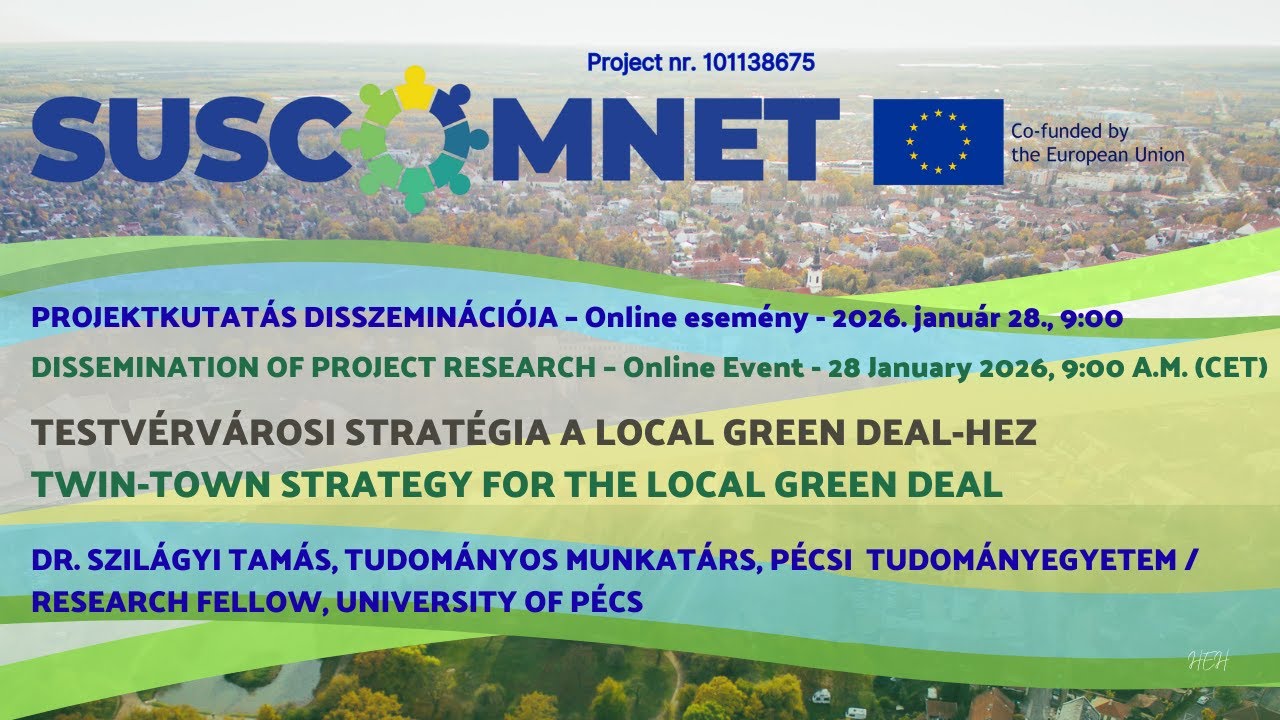 Project nr. 101138675

SUSCOMNET

Co-funded by the European Union

PROJEKTKUTATÁS DISSZEMINÁCIÓJA – Online esemény - 2026. január 28., 9:00

DISSEMINATION OF PROJECT RESEARCH – Online Event - 28 January 2026, 9:00 A.M. (CET)

TESTVÉRVÁROSI STRATÉGIA A LOCAL GREEN DEAL-HEZ
TWIN-TOWN STRATEGY FOR THE LOCAL GREEN DEAL

DR. SZILÁGYI TAMÁS, TUDOMÁNYOS MUNKATÁRS, PÉCSI TUDOMÁNYEGYETEM / RESEARCH FELLOW, UNIVERSITY OF PÉCS

HEH